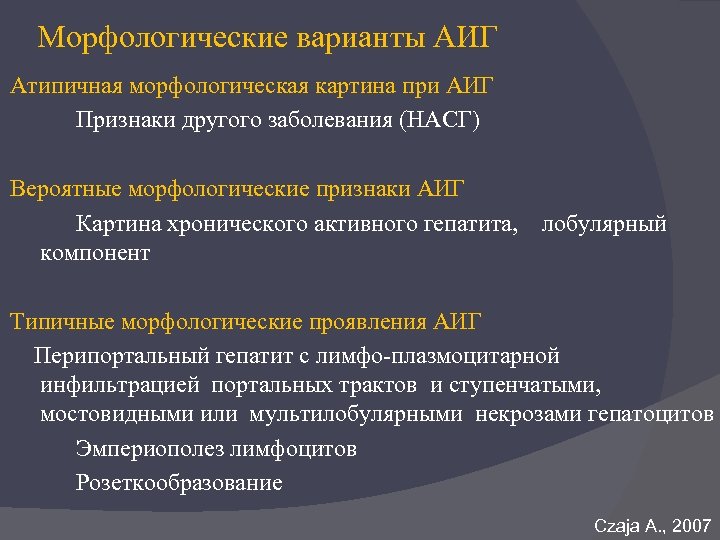 Морфологические варианты АИГ

Атипичная морфологическая картина при АИГ

Признаки другого заболевания (НАСГ)

Вероятные морфологические признаки АИГ

Картина хронического активного гепатита, лобулярный компонент

Типичные морфологические проявления АИГ

Перипортальный гепатит с лимфо-плазмоцитарной инфильтрацией портальных трактов и ступенчатыми, мостовидными или мультилобулярными некрозами гепатоцитов

Эмпериополез лимфоцитов

Розеткообразование

Czaja A., 2007